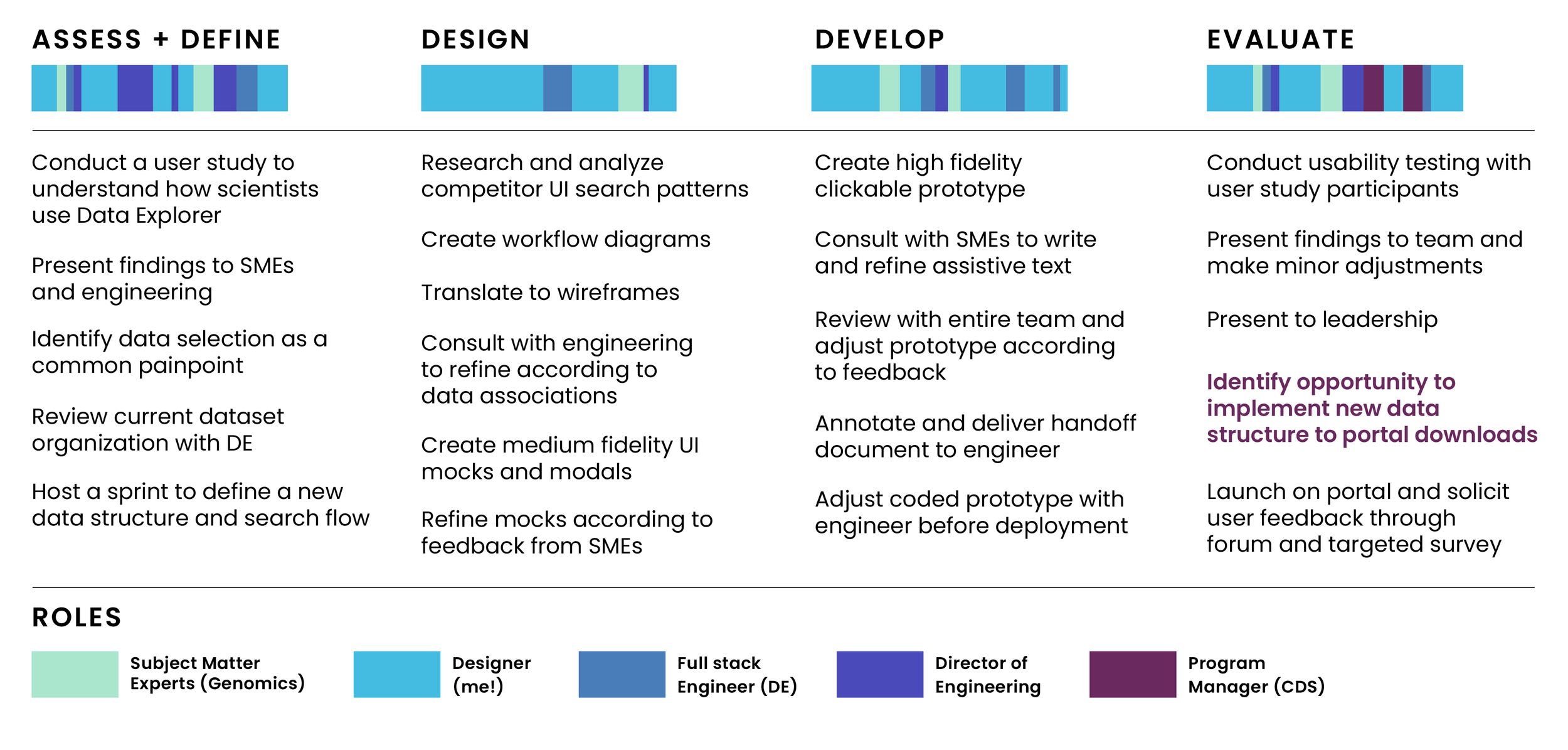 ASSESS + DEFINE

Conduct a user study to understand how scientists use Data Explorer

Present findings to SMEs and engineering

Identify data selection as a common painpoint

Review current dataset organization with DE

Host a sprint to define a new data structure and search flow

DESIGN

Research and analyze competitor UI search patterns

Create workflow diagrams

Translate to wireframes

Consult with engineering to refine according to data associations

Create medium fidelity UI mocks and modals

Refine mocks according to feedback from SMEs

DEVELOP

Create high fidelity clickable prototype

Consult with SMEs to write and refine assistive text

Review with entire team and adjust prototype according to feedback

Annotate and deliver handoff document to engineer

Adjust coded prototype with engineer before deployment

EVALUATE

Conduct usability testing with user study participants

Present findings to team and make minor adjustments

Present to leadership

Identify opportunity to implement new data structure to portal downloads

Launch on portal and solicit user feedback through forum and targeted survey

ROLES

Subject Matter Experts (Genomics)

Designer (me!)

Full stack Engineer (DE)

Director of Engineering

Program Manager (CDS)